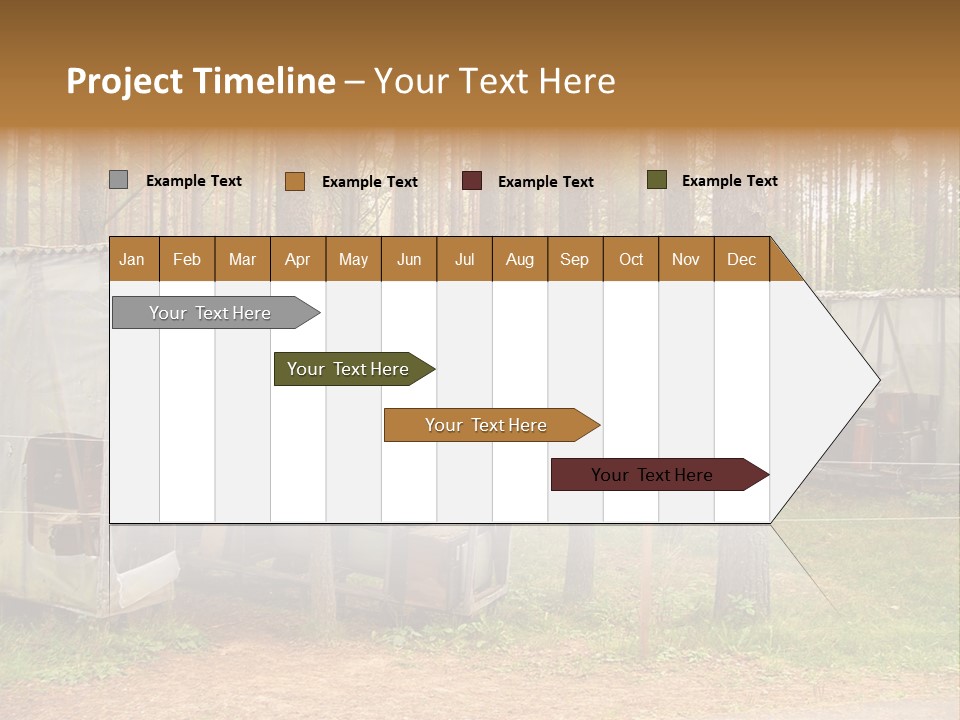 Project Timeline – Your Text Here

Example Text Example Text Example Text Example Text

| Jan | Feb | Mar | Apr | May | Jun | Jul | Aug | Sep | Oct | Nov | Dec |
|---|---|---|---|---|---|---|---|---|---|---|---|

Your Text Here

Your Text Here

Your Text Here

Your Text Here